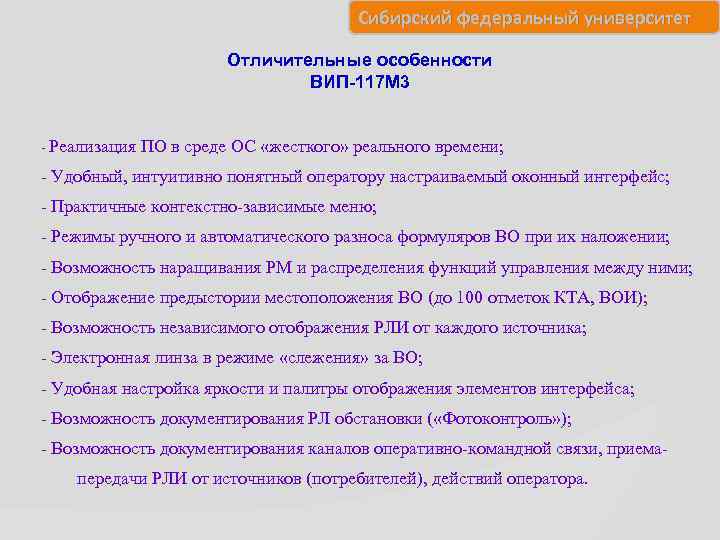 Сибирский федеральный университет

Отличительные особенности
ВИП-117М3

- Реализация ПО в среде ОС «жесткого» реального времени;
- Удобный, интуитивно понятный оператору настраиваемый оконный интерфейс;
- Практичные контекстно-зависимые меню;
- Режимы ручного и автоматического разноса формуляров ВО при их наложении;
- Возможность наращивания РМ и распределения функций управления между ними;
- Отображение предыстории местоположения ВО (до 100 отметок КТА, ВОИ);
- Возможность независимого отображения РЛИ от каждого источника;
- Электронная линза в режиме «слежения» за ВО;
- Удобная настройка яркости и палитры отображения элементов интерфейса;
- Возможность документирования РЛ обстановки («Фотоконтроль»);
- Возможность документирования каналов оперативно-командной связи, приема-передачи РЛИ от источников (потребителей), действий оператора.